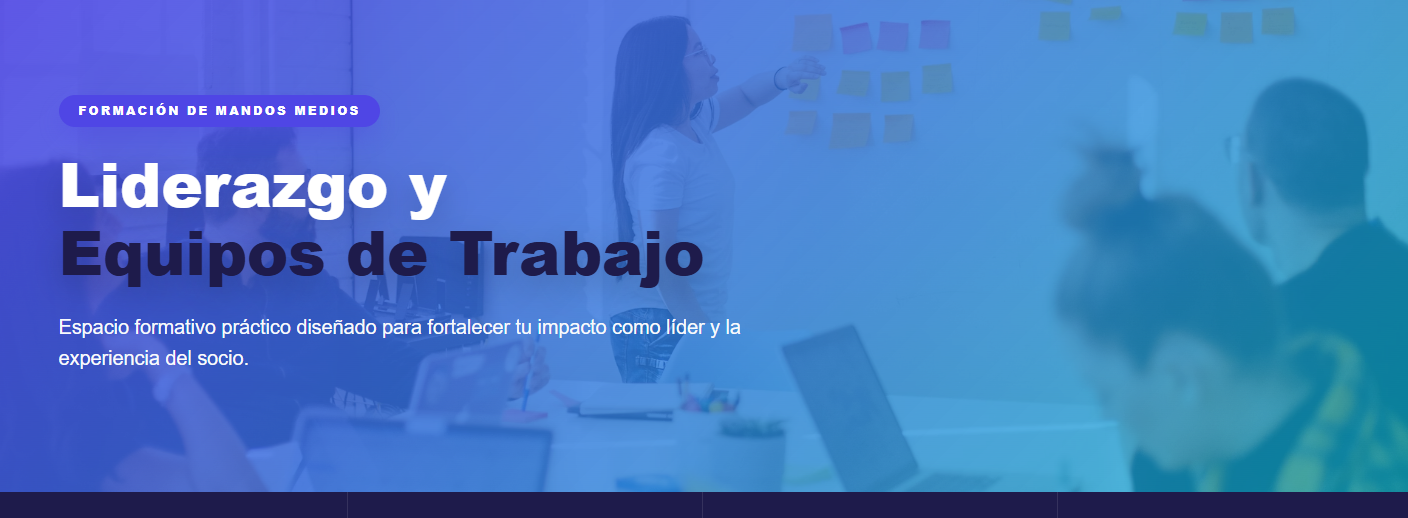 FORMACIÓN DE MANDOS MEDIOS

Liderazgo y
Equipos de Trabajo

Espacio formativo práctico diseñado para fortalecer tu impacto como líder y la experiencia del socio.